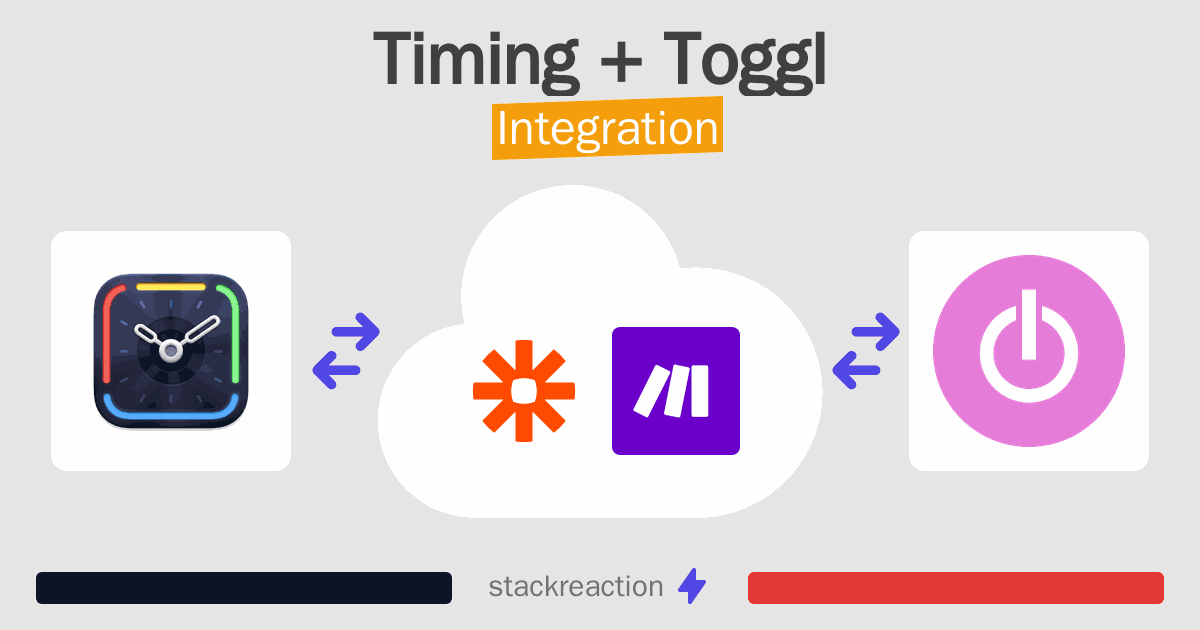 Timing + Toggl

Integration

stackreaction